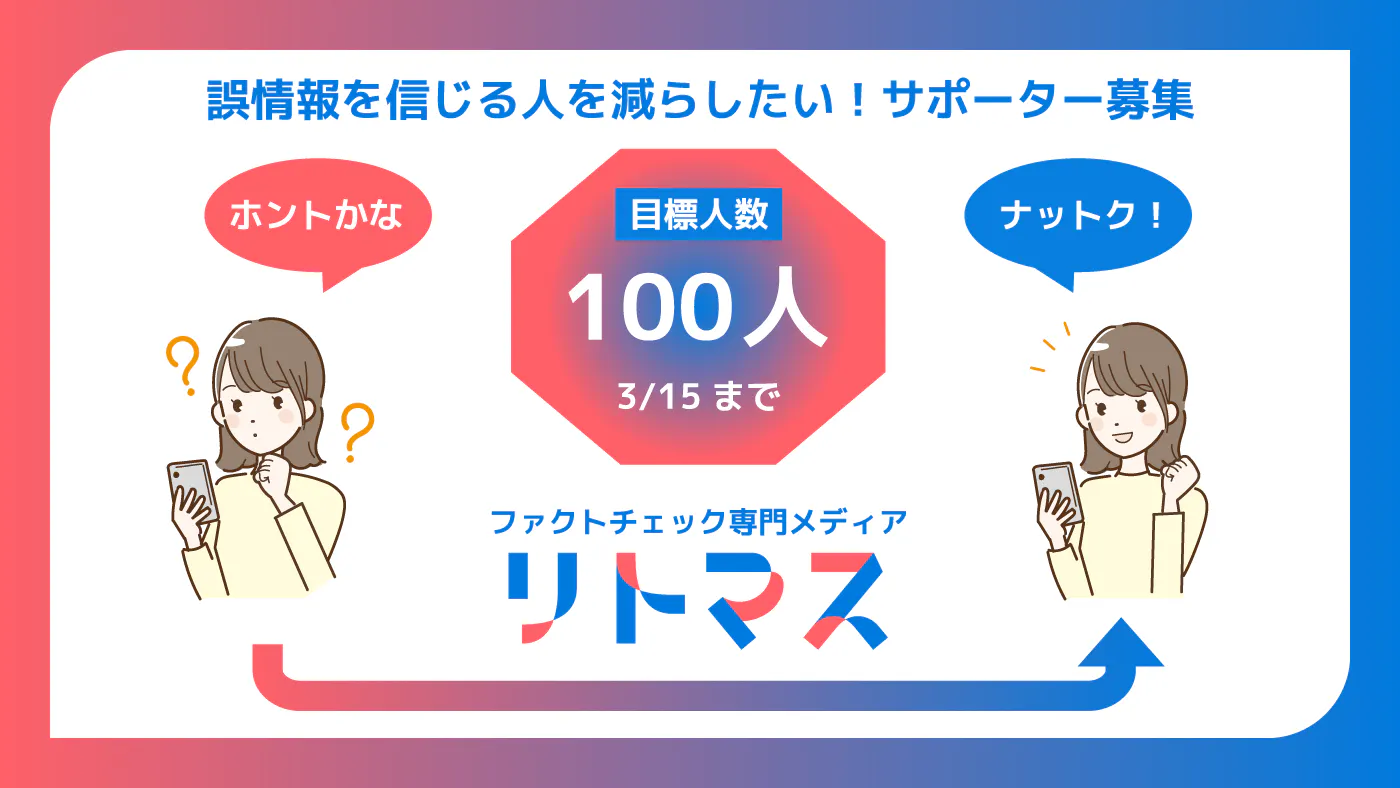 誤情報を信じる人を減らしたい！サポーター募集

ホントかな

目標人数
100人
3/15 まで

ナットク！

ファクトチェック専門メディア
リトマス